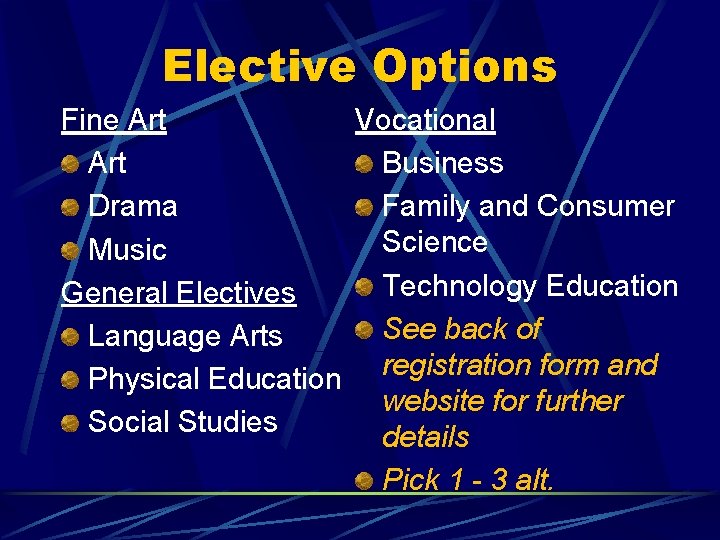 Elective Options

Fine Art

Art

Drama

Music

General Electives

Language Arts

Physical Education

Social Studies

Vocational

Business

Family and Consumer Science

Technology Education

See back of registration form and website for further details

Pick 1 - 3 alt.